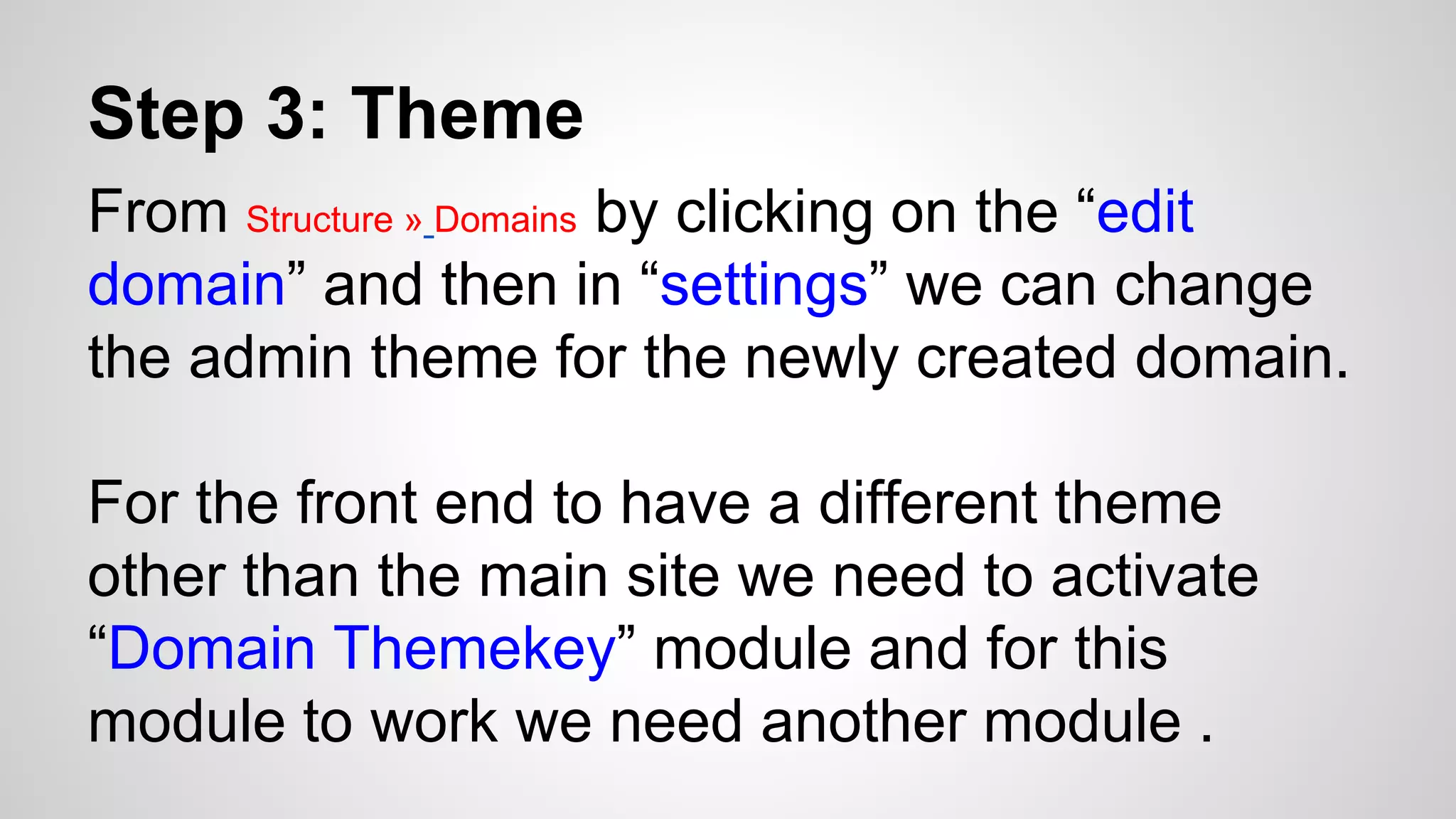 Step 3: Theme

From Structure » Domains by clicking on the “edit domain” and then in “settings” we can change the admin theme for the newly created domain.

For the front end to have a different theme other than the main site we need to activate “Domain Themekey” module and for this module to work we need another module .